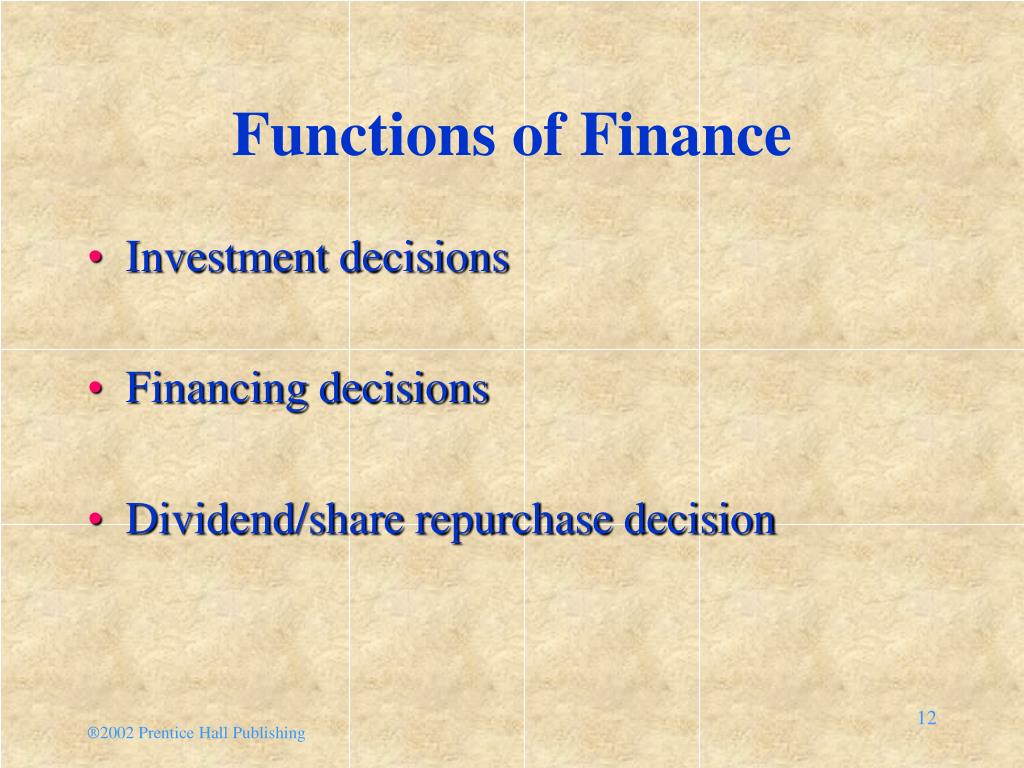 Functions of Finance

• Investment decisions

• Financing decisions

• Dividend/share repurchase decision

®2002 Prentice Hall Publishing

12